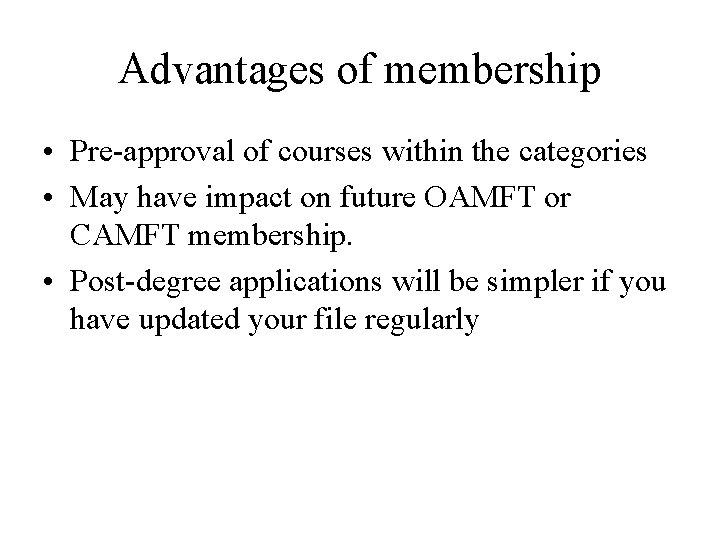 Advantages of membership

• Pre-approval of courses within the categories
• May have impact on future OAMFT or CAMFT membership.
• Post-degree applications will be simpler if you have updated your file regularly